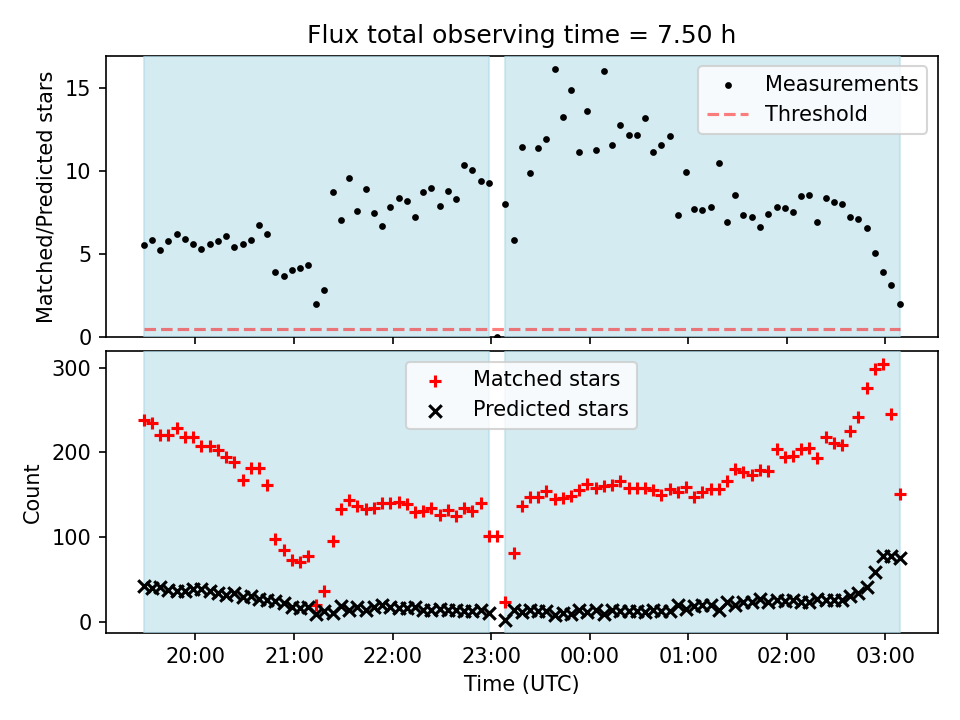 Flux total observing time = 7.50 h

Matched/Predicted stars

15
10
5
0

Measurements
Threshold

Count

300
200
100
0

Matched stars
Predicted stars

20:00
21:00
22:00
23:00
00:00
01:00
02:00
03:00

Time (UTC)